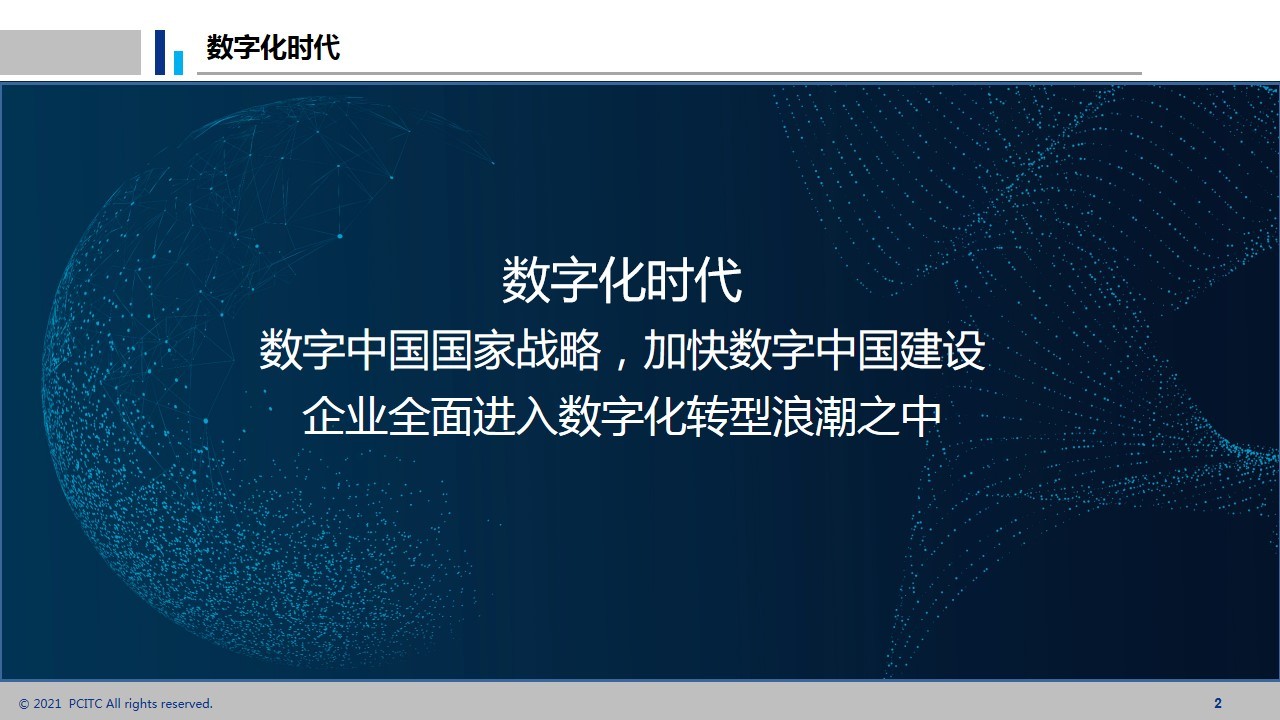 数字化时代

数字化时代

数字中国国家战略，加快数字中国建设

企业全面进入数字化转型浪潮之中

© 2021 PCITC All rights reserved.

2